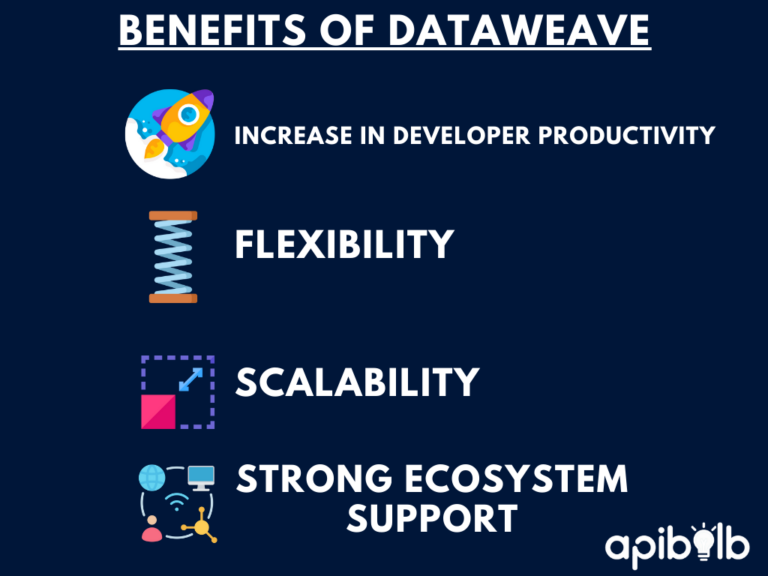 BENEFITS OF DATAWEAVE

INCREASE IN DEVELOPER PRODUCTIVITY

FLEXIBILITY

SCALABILITY

STRONG ECOSYSTEM SUPPORT

apibulb